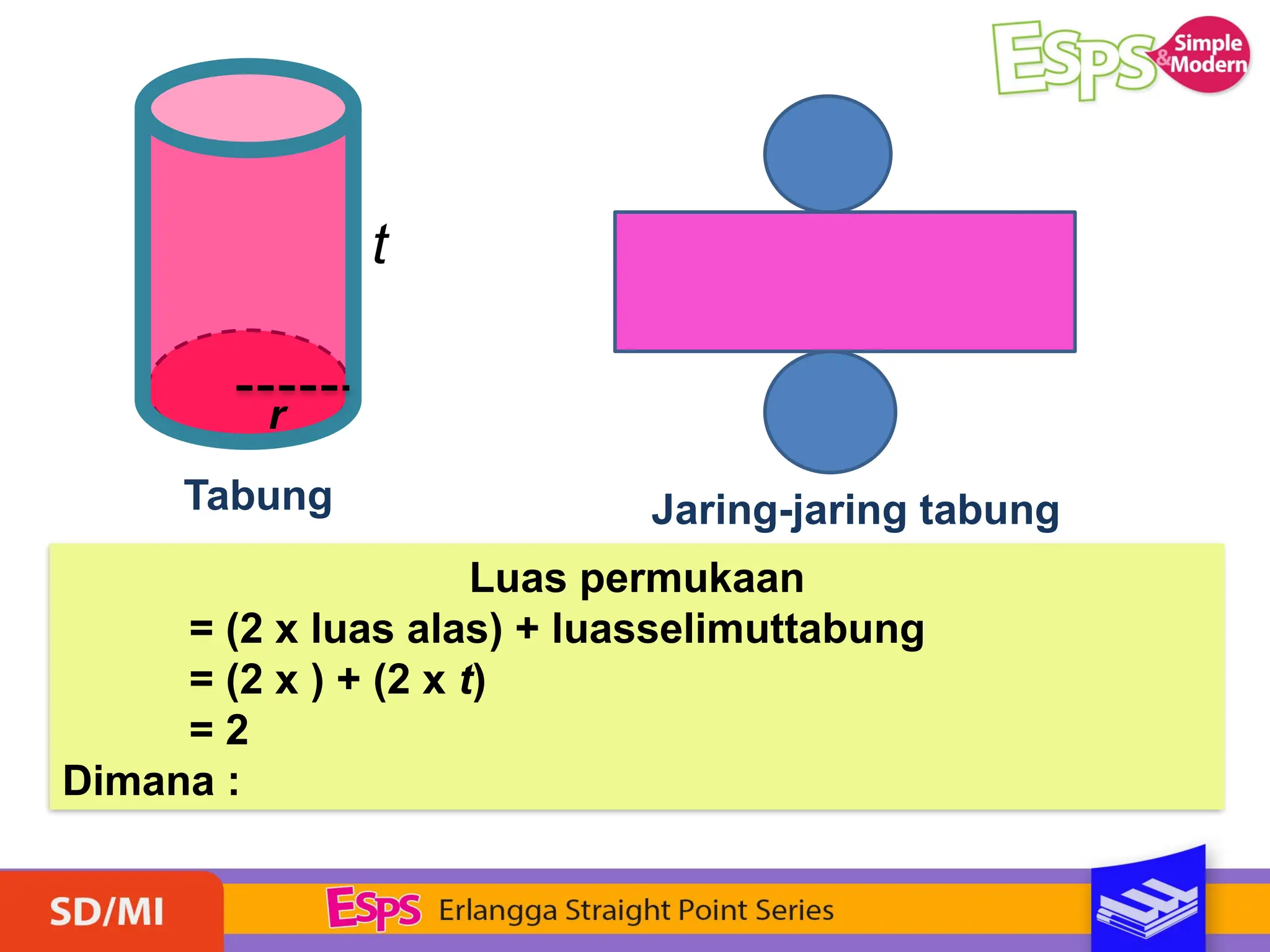 ESPS Simple & Modern

t

r

Tabung

Jaring-jaring tabung

Luas permukaan
= (2 x luas alas) + luasselimuttabung
= (2 x ) + (2 x $t$)
= 2
Dimana :

SD/MI

ESPS Erlangga Straight Point Series